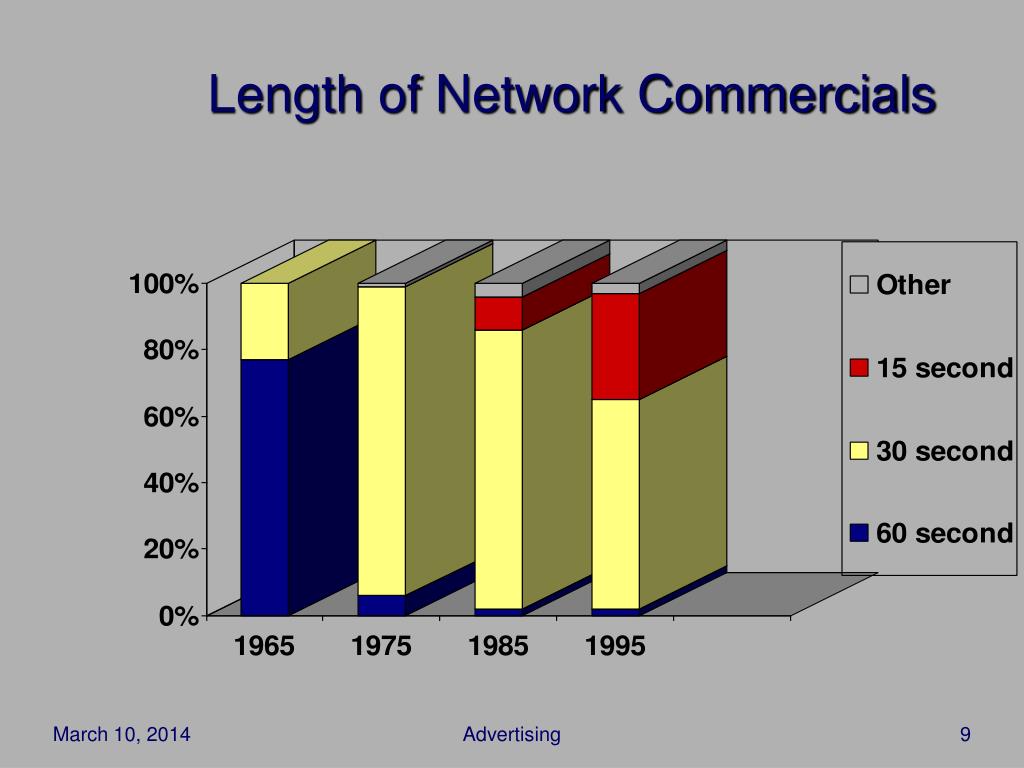 Length of Network Commercials

100%
80%
60%
40%
20%
0%

1965 1975 1985 1995

Other
15 second
30 second
60 second

March 10, 2014

Advertising

9